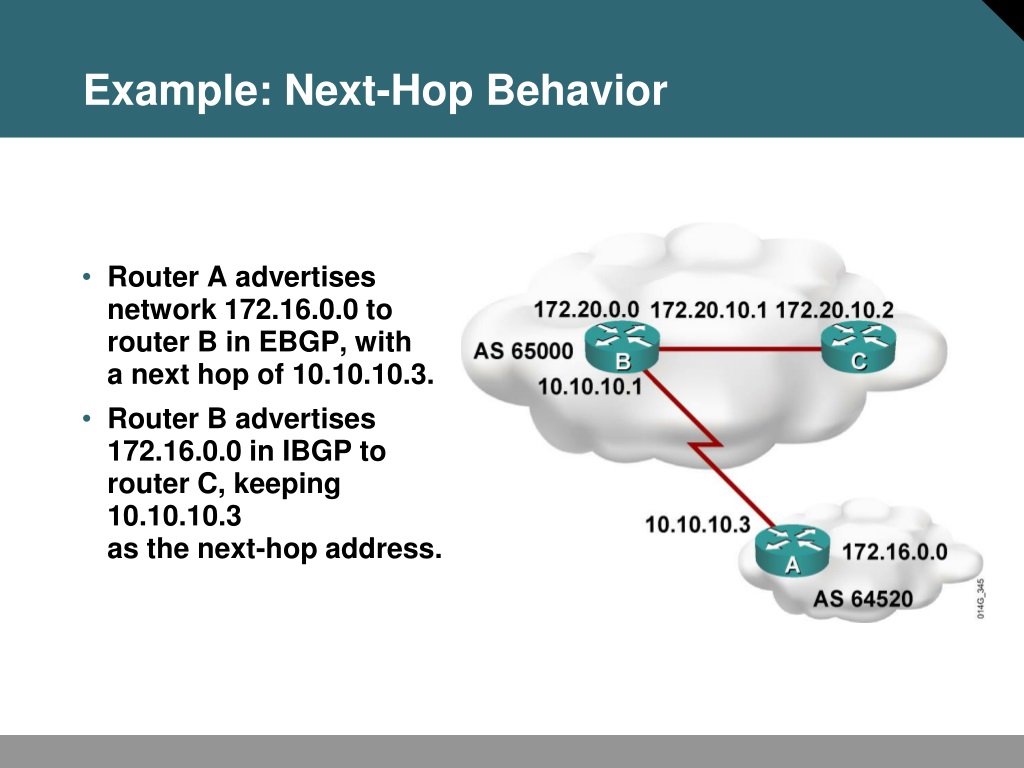 Example: Next-Hop Behavior

• Router A advertises network 172.16.0.0 to router B in EBGP, with a next hop of 10.10.10.3.

• Router B advertises 172.16.0.0 in IBGP to router C, keeping 10.10.10.3 as the next-hop address.

172.20.0.0 172.20.10.1 172.20.10.2
AS 65000
B
C
10.10.10.1
10.10.10.3
A
172.16.0.0
AS 64520
014G_345